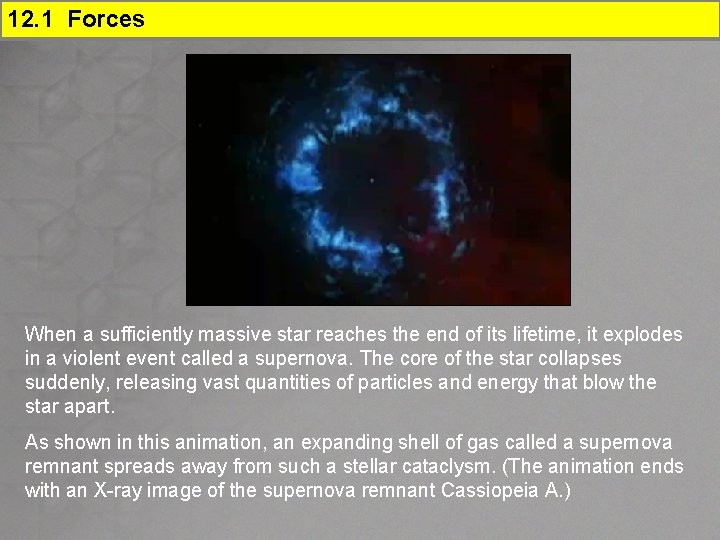 12.1 Forces

When a sufficiently massive star reaches the end of its lifetime, it explodes in a violent event called a supernova. The core of the star collapses suddenly, releasing vast quantities of particles and energy that blow the star apart.

As shown in this animation, an expanding shell of gas called a supernova remnant spreads away from such a stellar cataclysm. (The animation ends with an X-ray image of the supernova remnant Cassiopeia A.)